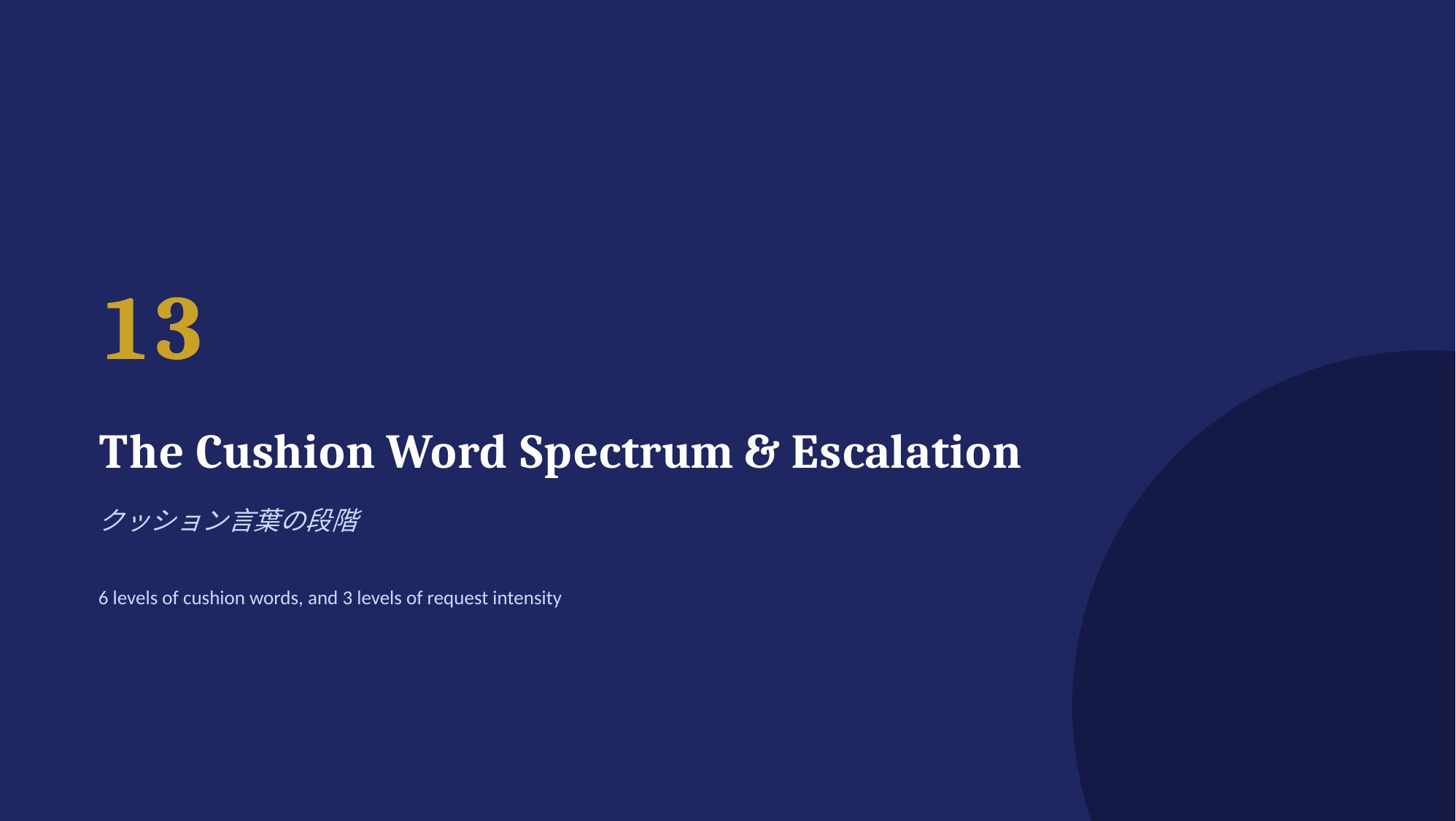 13

The Cushion Word Spectrum & Escalation

クッション言葉の段階

6 levels of cushion words, and 3 levels of request intensity